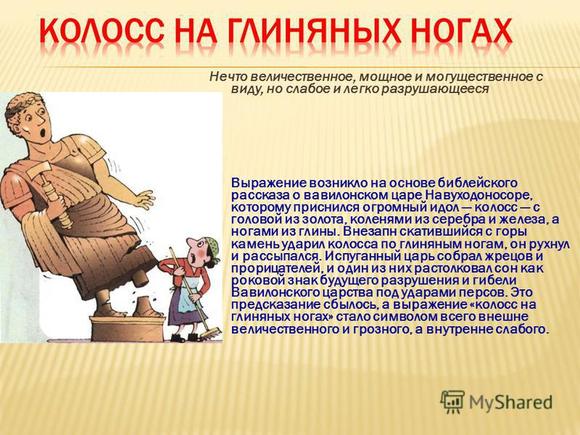 КОЛОСС НА ГЛИНЯНЫХ НОГАХ

Нечто величественное, мощное и могущественное с виду, но слабое и легко разрушающееся

Выражение возникло на основе библейского рассказа о вавилонском царе Навуходоносоре, которому приснился огромный идол — колосс — с головой из золота, коленями из серебра и железа, а ногами из глины. Внезапн скатившийся с горы камень ударил колосса по глиняным ногам, он рухнул и рассыпался. Испуганный царь собрал жрецов и прорицателей, и один из них растолковал сон как роковой знак будущего разрушения и гибели Вавилонского царства под ударами персов. Это предсказание сбылось, а выражение «колосс на глиняных ногах» стало символом всего внешне величественного и грозного, а внутренне слабого.

MyShared